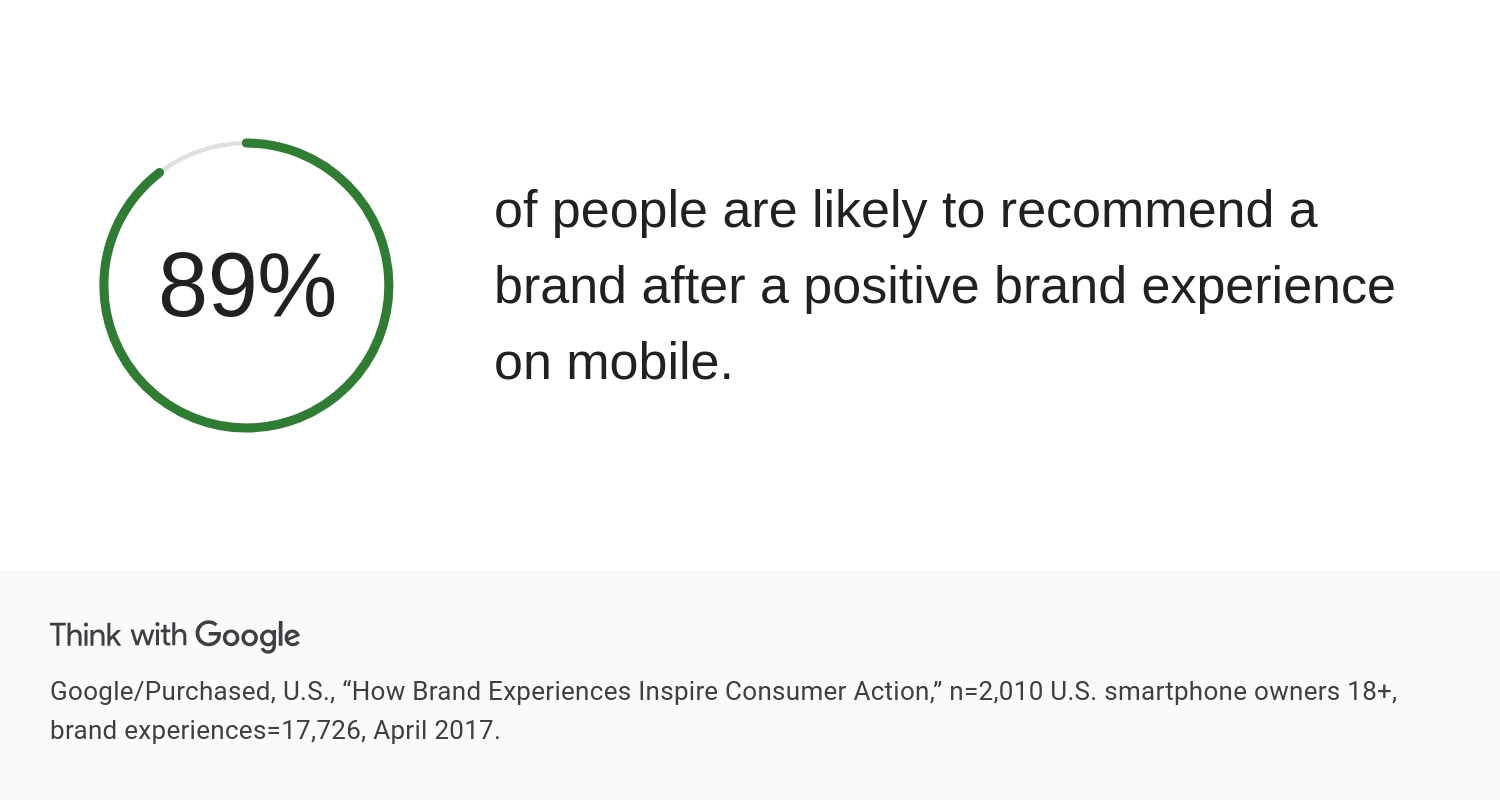 89%

of people are likely to recommend a brand after a positive brand experience on mobile.

Think with Google

Google/Purchased, U.S., “How Brand Experiences Inspire Consumer Action,” n=2,010 U.S. smartphone owners 18+, brand experiences=17,726, April 2017.